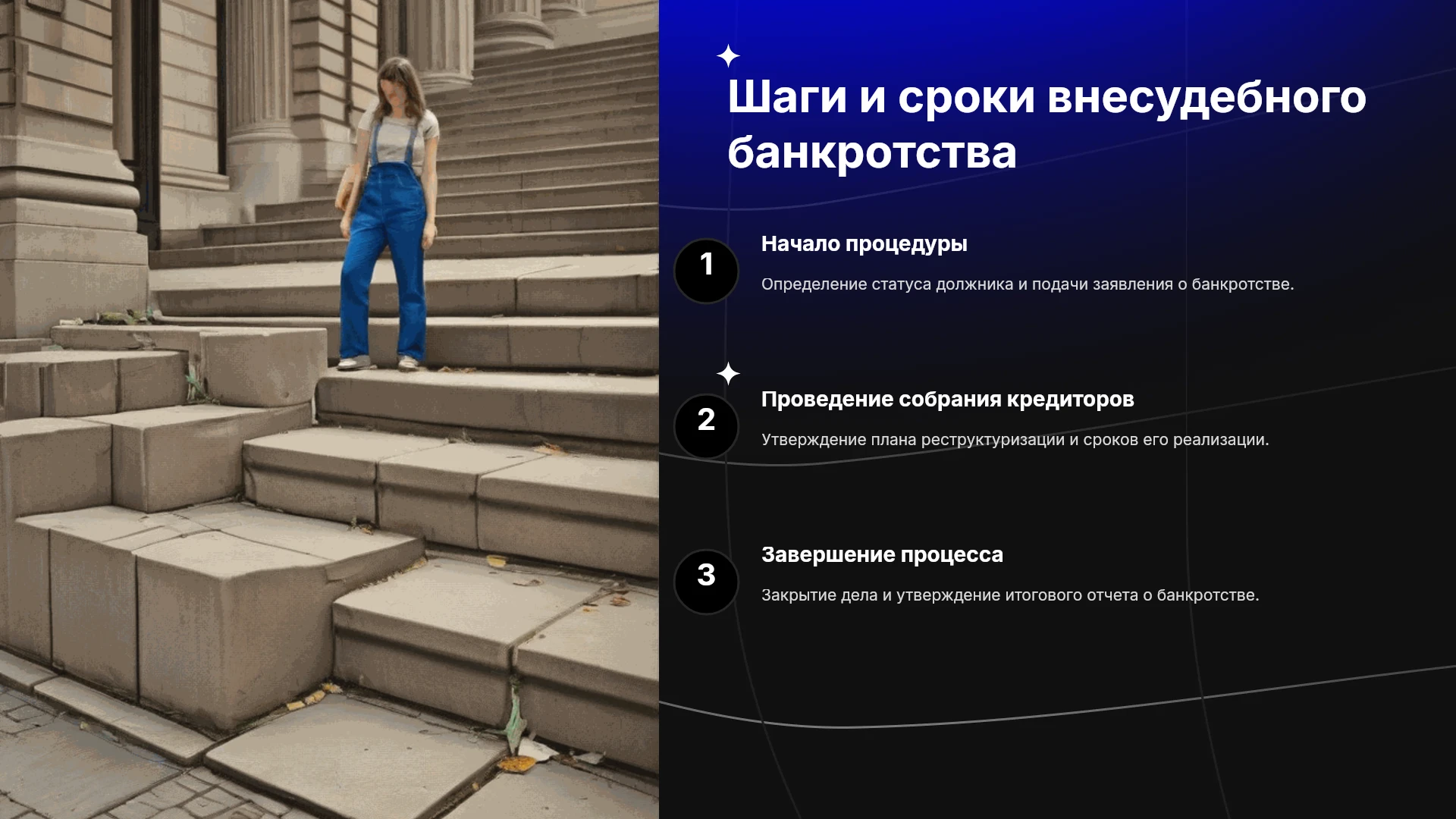 Шаги и сроки внесудебного банкротства

1

Начало процедуры

Определение статуса должника и подачи заявления о банкротстве.

2

Проведение собрания кредиторов

Утверждение плана реструктуризации и сроков его реализации.

3

Завершение процесса

Закрытие дела и утверждение итогового отчета о банкротстве.